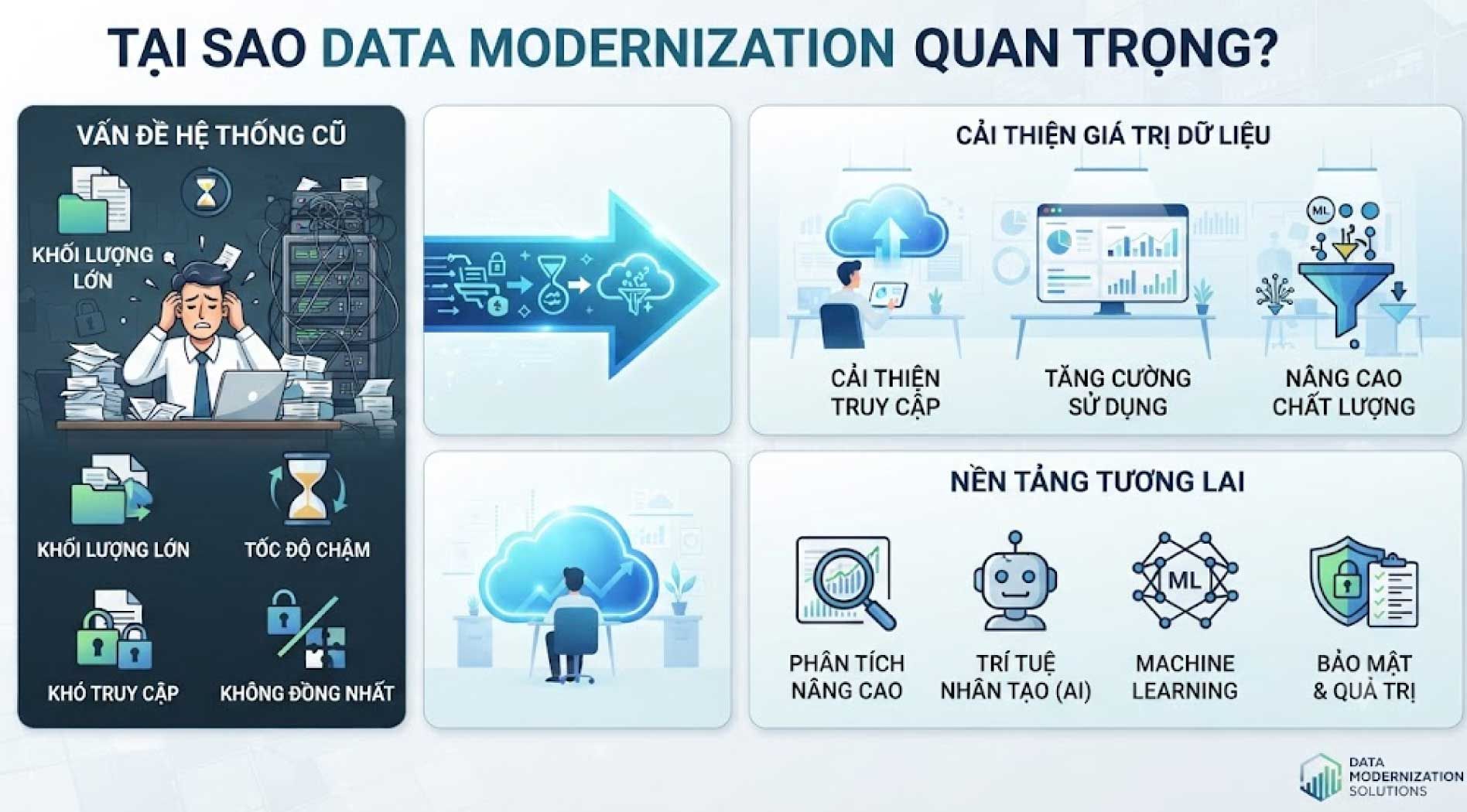 TẠI SAO DATA MODERNIZATION QUAN TRỌNG?

VẤN ĐỀ HỆ THỐNG CŨ

KHỐI LƯỢNG LỚN

KHỐI LƯỢNG LỚN

TỐC ĐỘ CHẬM

KHÓ TRUY CẬP

KHÔNG ĐỒNG NHẤT

CẢI THIỆN GIÁ TRỊ DỮ LIỆU

ML

CẢI THIỆN TRUY CẬP

TĂNG CƯỜNG SỬ DỤNG

NÂNG CAO CHẤT LƯỢNG

NỀN TẢNG TƯƠNG LAI

ML

PHÂN TÍCH NÂNG CAO

TRÍ TUỆ NHÂN TẠO (AI)

MACHINE LEARNING

BẢO MẬT & QUẢ TRỊ

DATA MODERNIZATION SOLUTIONS